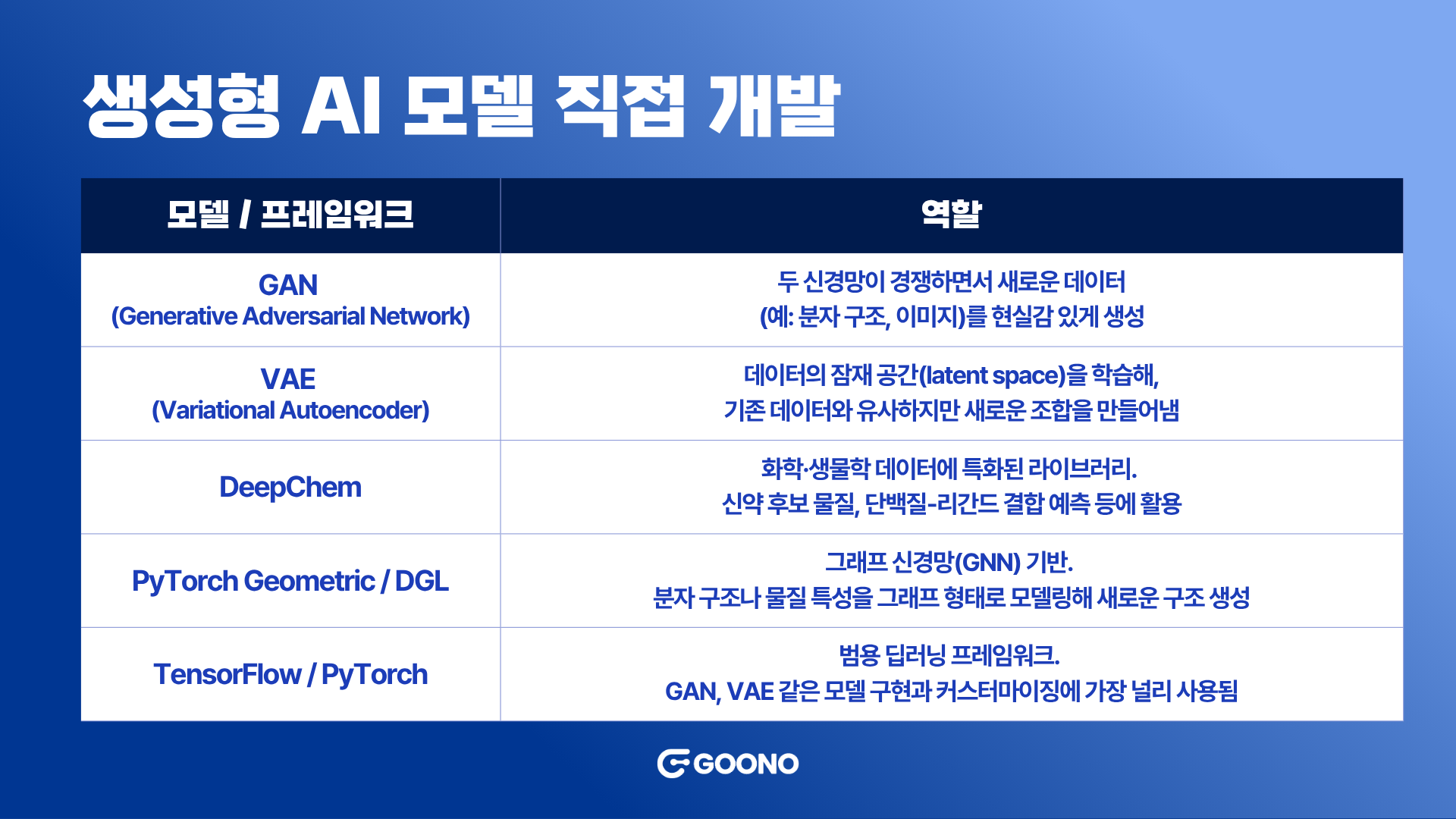 생성형 AI 모델 직접 개발

| 모델 / 프레임워크 | 역할 |
|---|---|
| GAN (Generative Adversarial Network) | 두 신경망이 경쟁하면서 새로운 데이터 (예: 분자 구조, 이미지)를 현실감 있게 생성 |
| VAE (Variational Autoencoder) | 데이터의 잠재 공간(latent space)을 학습해, 기존 데이터와 유사하지만 새로운 조합을 만들어냄 |
| DeepChem | 화학·생물학 데이터에 특화된 라이브러리. 신약 후보 물질, 단백질-리간드 결합 예측 등에 활용 |
| PyTorch Geometric / DGL | 그래프 신경망(GNN) 기반. 분자 구조나 물질 특성을 그래프 형태로 모델링해 새로운 구조 생성 |
| TensorFlow / PyTorch | 범용 딥러닝 프레임워크. GAN, VAE 같은 모델 구현과 커스터마이징에 가장 널리 사용됨 |

GOONO